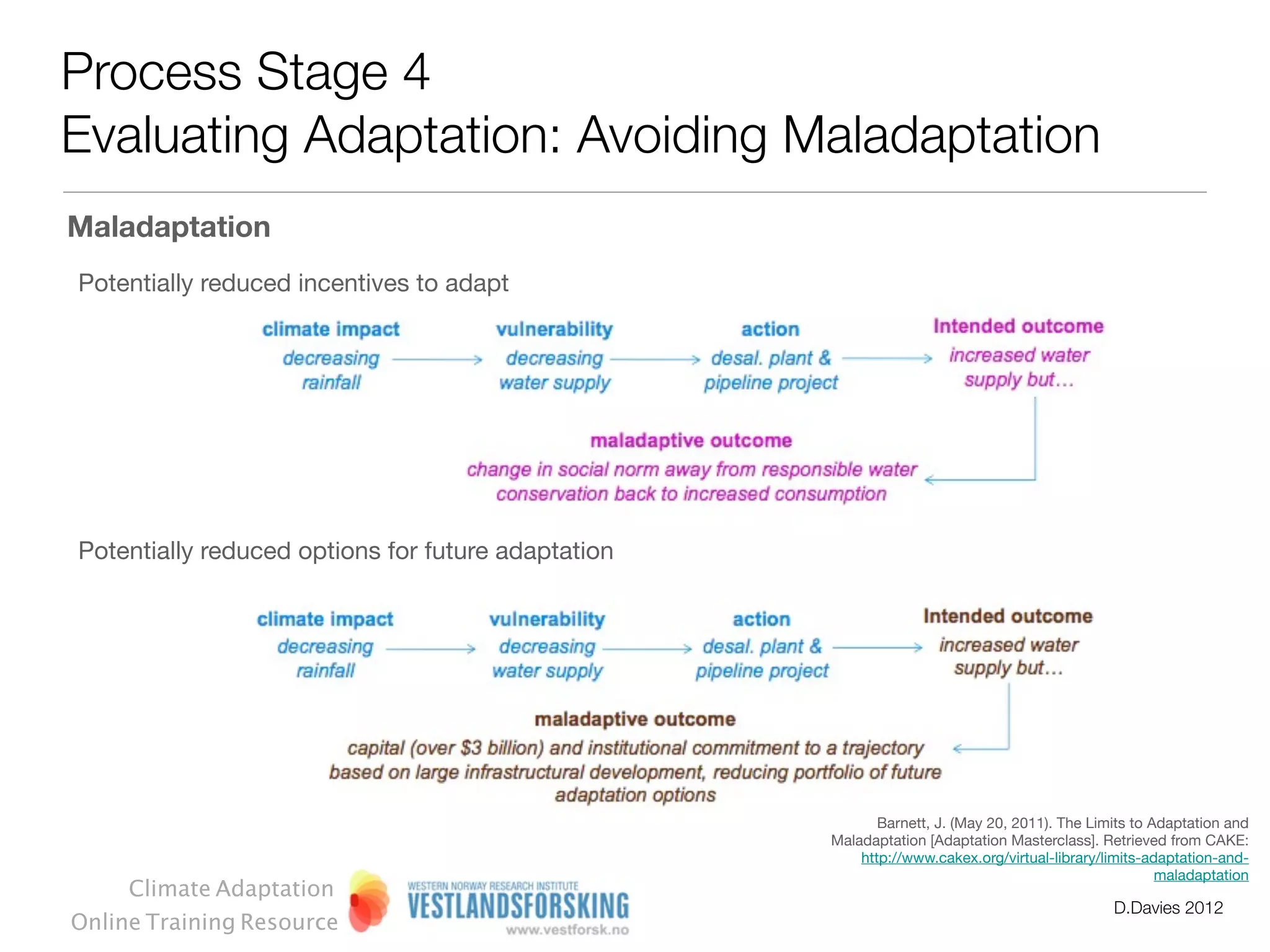 Process Stage 4
Evaluating Adaptation: Avoiding Maladaptation

Maladaptation

Potentially reduced incentives to adapt

climate impact
decreasing rainfall

vulnerability
decreasing water supply

action
desal. plant & pipeline project

Intended outcome
increased water supply but…

maladaptive outcome
change in social norm away from responsible water conservation back to increased consumption

Potentially reduced options for future adaptation

climate impact
decreasing rainfall

vulnerability
decreasing water supply

action
desal. plant & pipeline project

Intended outcome
increased water supply but…

maladaptive outcome
capital (over $3 billion) and institutional commitment to a trajectory based on large infrastructural development, reducing portfolio of future adaptation options

Barnett, J. (May 20, 2011). The Limits to Adaptation and Maladaptation [Adaptation Masterclass]. Retrieved from CAKE: http://www.cakex.org/virtual-library/limits-adaptation-and-maladaptation

Climate Adaptation
Online Training Resource

WESTERN NORWAY RESEARCH INSTITUTE
VESTLANDSFORSKING
www.vestforsk.no

D.Davies 2012